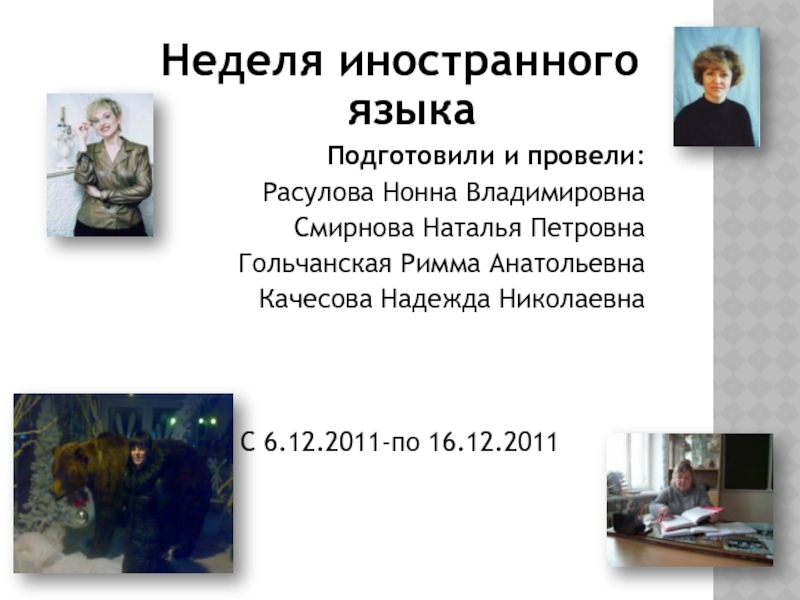 Неделя иностранного языка

Подготовили и провели:
Расулова Нонна Владимировна
Смирнова Наталья Петровна
Гольчанская Римма Анатольевна
Качесова Надежда Николаевна

С 6.12.2011-по 16.12.2011